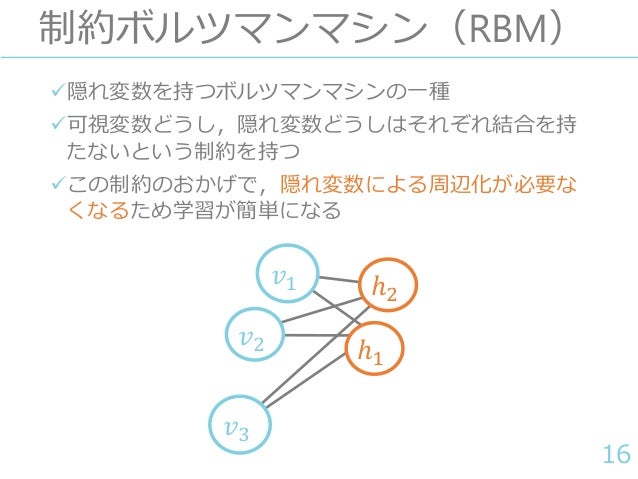 制約ボルツマンマシン（RBM）

✓隠れ変数を持つボルツマンマシンの一種

✓可視変数どうし，隠れ変数どうしはそれぞれ結合を持たないという制約を持つ

✓この制約のおかげで，隠れ変数による周辺化が必要なくなるため学習が簡単になる

$v_1$

$h_2$

$v_2$

$h_1$

$v_3$

16